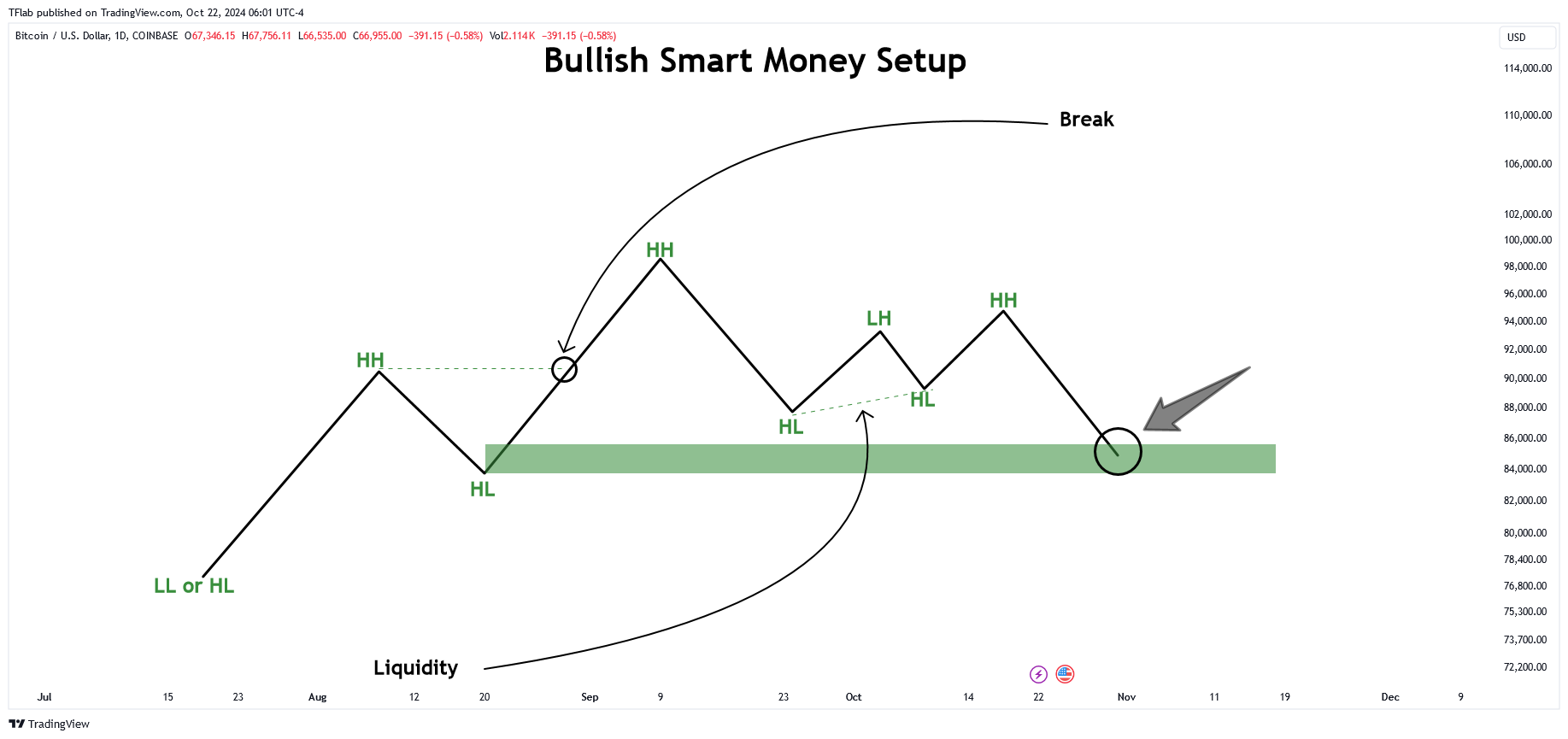 TFlab published on TradingView.com, Oct 22, 2024 06:01 UTC-4

Bitcoin / U.S. Dollar, 1D, COINBASE O67,346.15 H67,756.11 L66,535.00 C66,955.00 −391.15 (−0.58%) Vol2.114K −391.15 (−0.58%)

USD

Bullish Smart Money Setup

Break

HH

HH

LH

HH

HL

HL

HL

LL or HL

Liquidity

114,000.00
110,000.00
106,000.00
102,000.00
100,000.00
98,000.00
96,000.00
94,000.00
92,000.00
90,000.00
88,000.00
86,000.00
84,000.00
82,000.00
80,000.00
78,400.00
76,800.00
75,300.00
73,700.00
72,200.00

Jul 15 23 Aug 12 20 Sep 9 23 Oct 14 22 Nov 11 19 Dec 9

TradingView